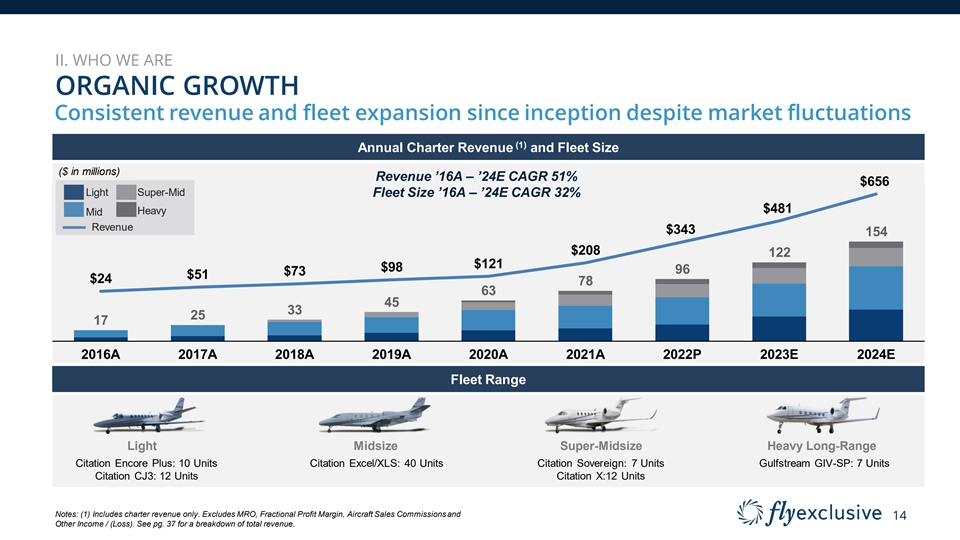 II. WHO WE ARE

ORGANIC GROWTH

Consistent revenue and fleet expansion since inception despite market fluctuations

Annual Charter Revenue $^{(1)}$ and Fleet Size

($ in millions)

Light
Super-Mid
Mid
Heavy
Revenue

Revenue '16A – '24E CAGR 51%
Fleet Size '16A – '24E CAGR 32%

$24 $51 $73 $98 $121 $208 $343 $481 $656

17 25 33 45 63 78 96 122 154

2016A 2017A 2018A 2019A 2020A 2021A 2022P 2023E 2024E

Fleet Range

Light
Citation Encore Plus: 10 Units
Citation CJ3: 12 Units

Midsize
Citation Excel/XLS: 40 Units

Super-Midsize
Citation Sovereign: 7 Units
Citation X:12 Units

Heavy Long-Range
Gulfstream GIV-SP: 7 Units

Notes: (1) Includes charter revenue only. Excludes MRO, Fractional Profit Margin, Aircraft Sales Commissions and Other Income / (Loss). See pg. 37 for a breakdown of total revenue.

flyexclusive 14